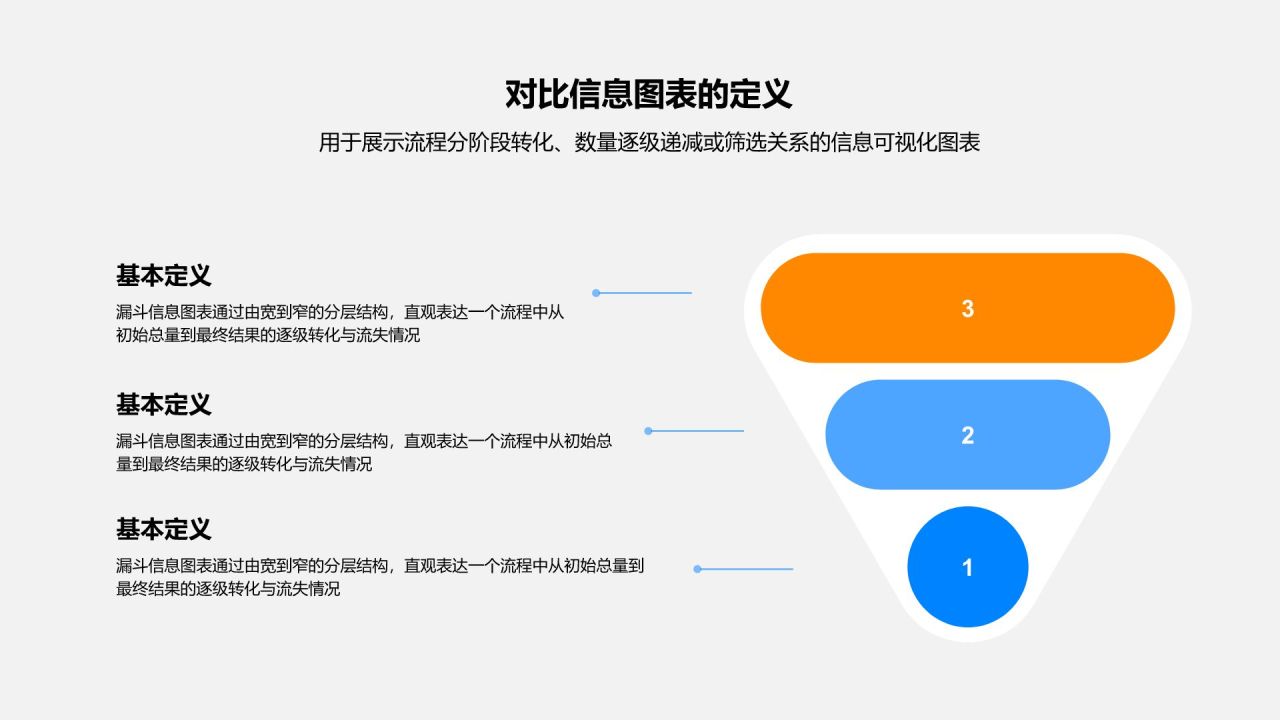 对比信息图表的定义

用于展示流程分阶段转化、数量逐级递减或筛选关系的信息可视化图表

基本定义

漏斗信息图表通过由宽到窄的分层结构，直观表达一个流程中从初始总量到最终结果的逐级转化与流失情况

基本定义

漏斗信息图表通过由宽到窄的分层结构，直观表达一个流程中从初始总量到最终结果的逐级转化与流失情况

基本定义

漏斗信息图表通过由宽到窄的分层结构，直观表达一个流程中从初始总量到最终结果的逐级转化与流失情况

3

2

1